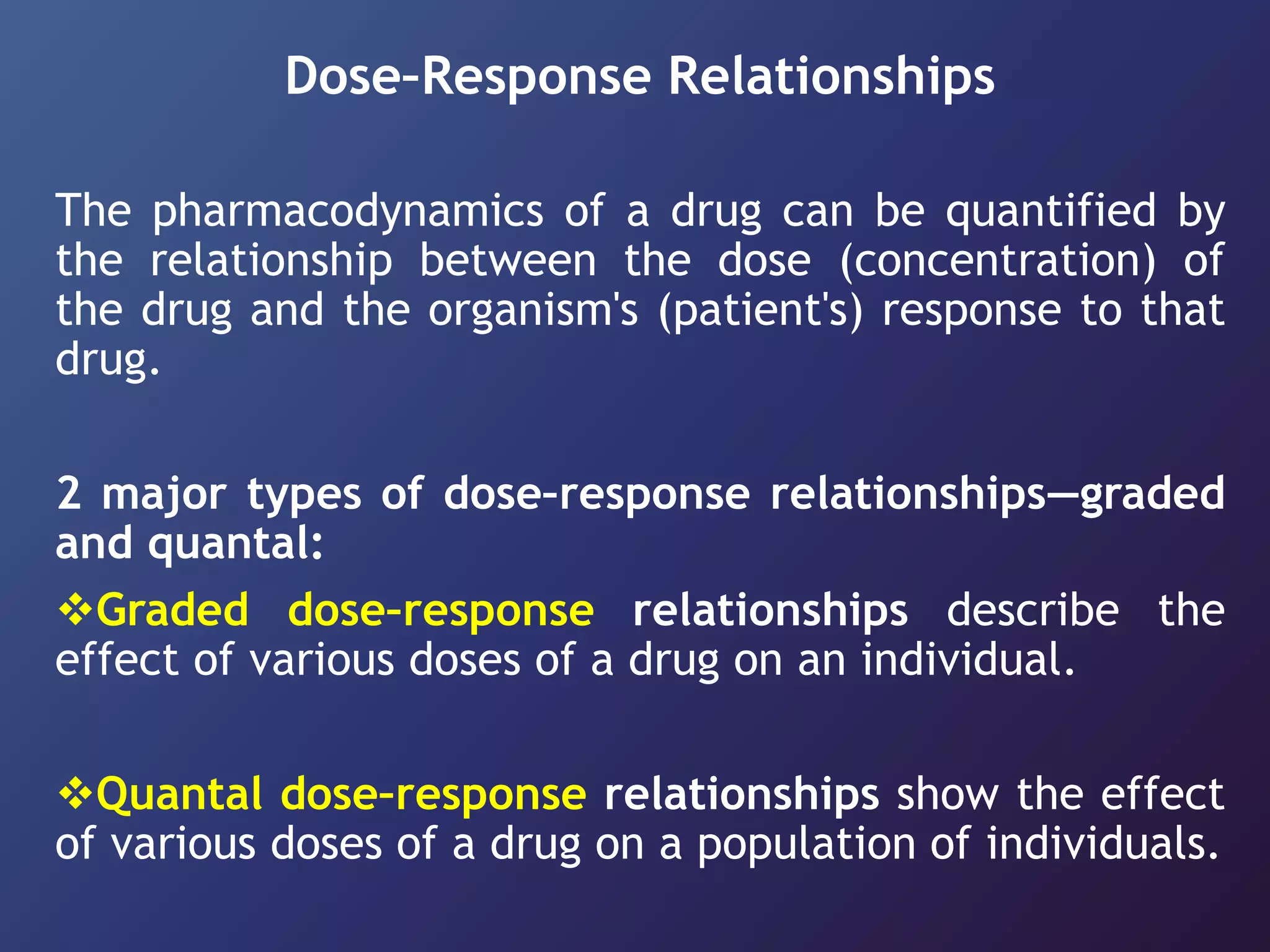 Dose-Response Relationships

The pharmacodynamics of a drug can be quantified by the relationship between the dose (concentration) of the drug and the organism's (patient's) response to that drug.

2 major types of dose-response relationships—graded and quantal:

❖Graded dose-response relationships describe the effect of various doses of a drug on an individual.

❖Quantal dose-response relationships show the effect of various doses of a drug on a population of individuals.